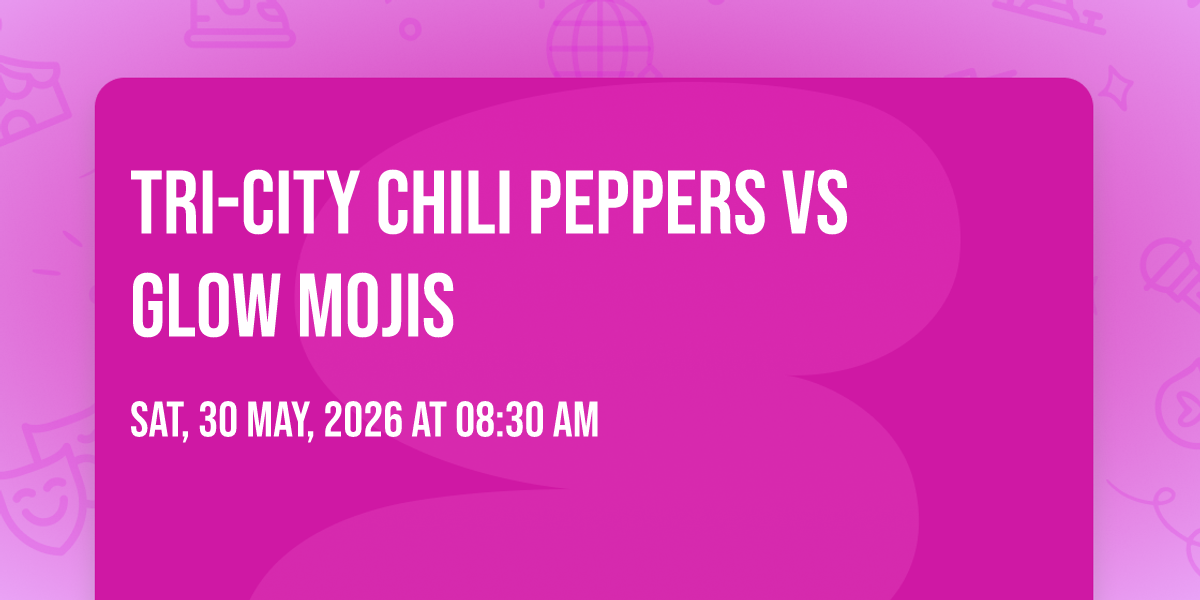 TRI-CITY CHILI PEPPERS VS GLOW MOJIS

SAT, 30 MAY, 2026 AT 08:30 AM